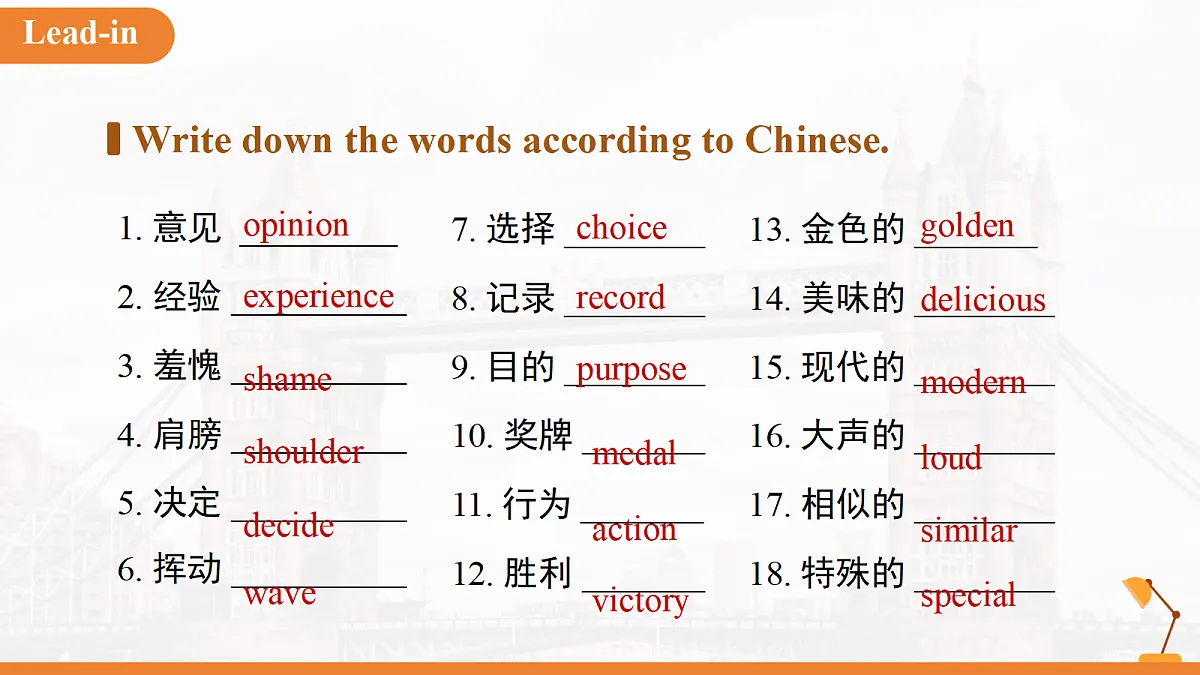 Lead-in

Write down the words according to Chinese.

1. 意见 opinion
2. 经验 experience
3. 羞愧 shame
4. 肩膀 shoulder
5. 决定 decide
6. 挥动 wave

7. 选择 choice
8. 记录 record
9. 目的 purpose
10. 奖牌 medal
11. 行为 action
12. 胜利 victory

13. 金色的 golden
14. 美味的 delicious
15. 现代的 modern
16. 大声的 loud
17. 相似的 similar
18. 特殊的 special